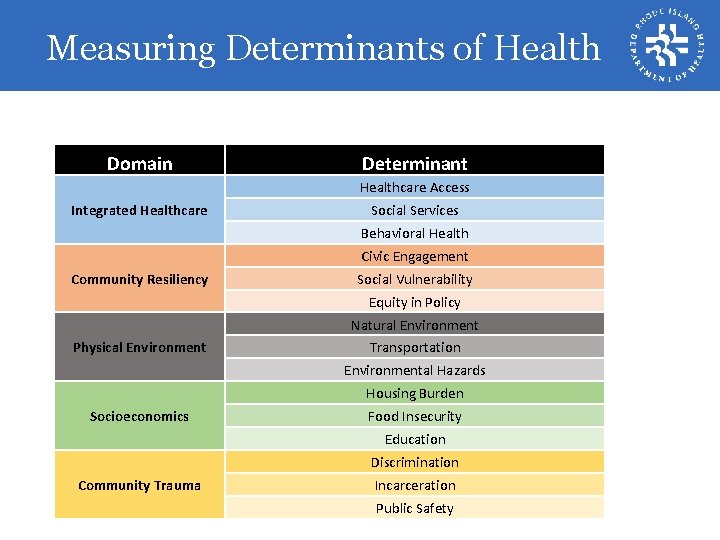 Measuring Determinants of Health

RHODE ISLAND DEPARTMENT OF HEALTH

| Domain | Determinant |
|---|---|
| Integrated Healthcare | Healthcare Access |
| | Social Services |
| | Behavioral Health |
| Community Resiliency | Civic Engagement |
| | Social Vulnerability |
| | Equity in Policy |
| Physical Environment | Natural Environment |
| | Transportation |
| | Environmental Hazards |
| Socioeconomics | Housing Burden |
| | Food Insecurity |
| | Education |
| Community Trauma | Discrimination |
| | Incarceration |
| | Public Safety |